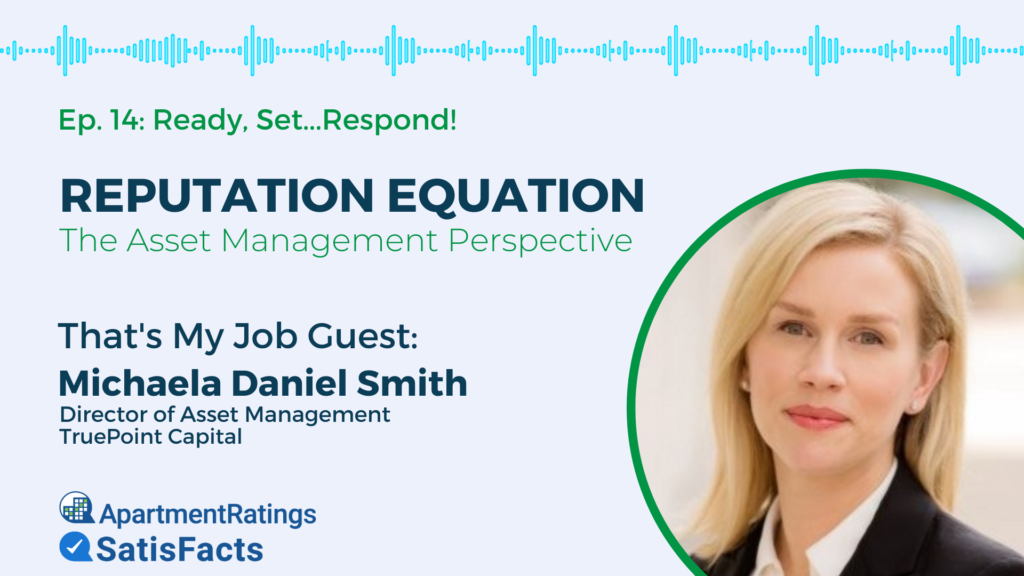 Ep. 14: Ready, Set...Respond!

REPUTATION EQUATION
The Asset Management Perspective

That's My Job Guest:
Michaela Daniel Smith
Director of Asset Management
TruePoint Capital

ApartmentRatings
SatisFacts